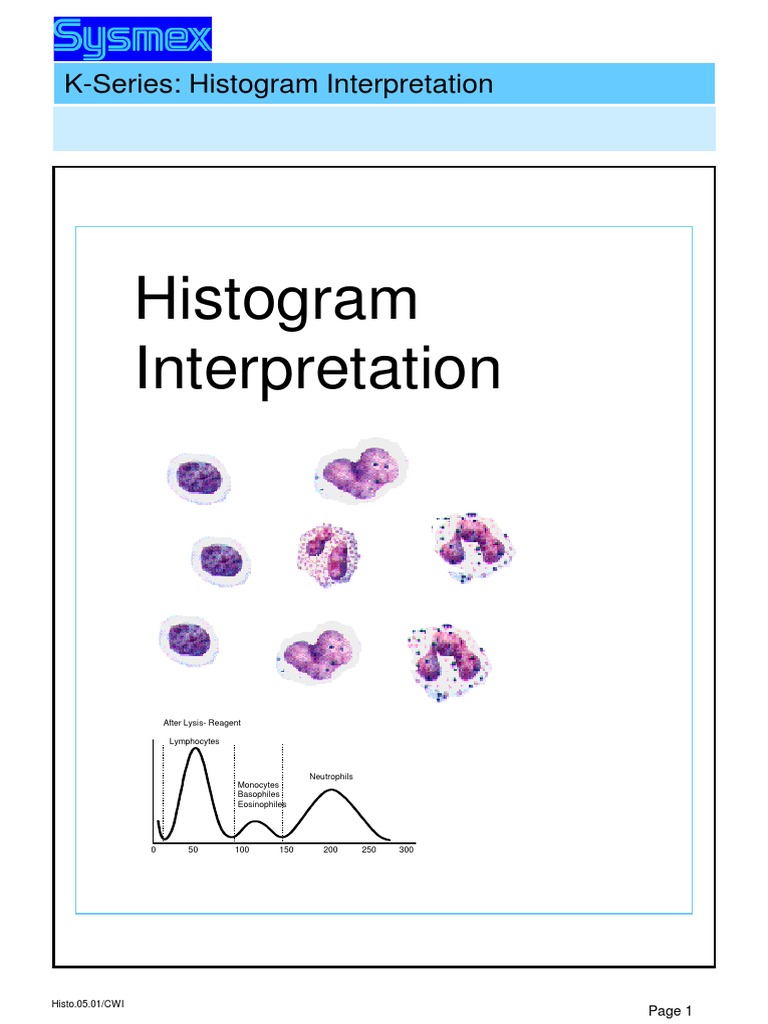 Sysmex

K-Series: Histogram Interpretation

Histogram Interpretation

After Lysis- Reagent

Lymphocytes

Monocytes
Basophiles
Eosinophiles

Neutrophils

0 50 100 150 200 250 300

Histo.05.01/CWI

Page 1